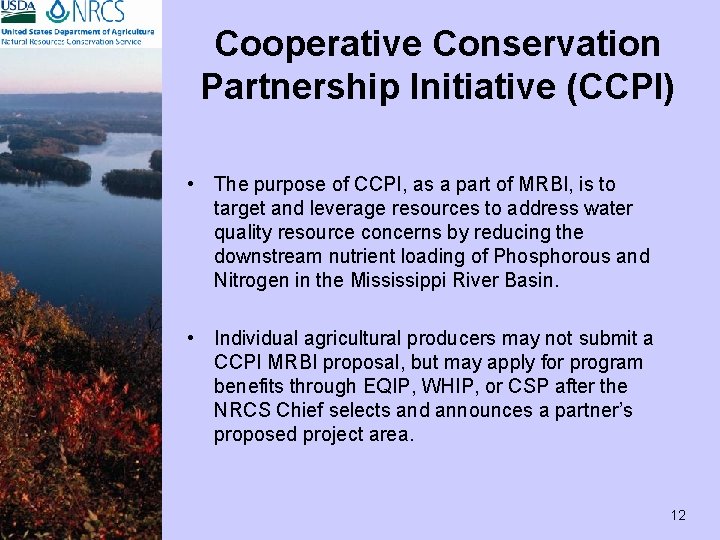 USDA NRCS
United States Department of Agriculture
Natural Resources Conservation Service

Cooperative Conservation Partnership Initiative (CCPI)

• The purpose of CCPI, as a part of MRBI, is to target and leverage resources to address water quality resource concerns by reducing the downstream nutrient loading of Phosphorous and Nitrogen in the Mississippi River Basin.

• Individual agricultural producers may not submit a CCPI MRBI proposal, but may apply for program benefits through EQIP, WHIP, or CSP after the NRCS Chief selects and announces a partner's proposed project area.

12